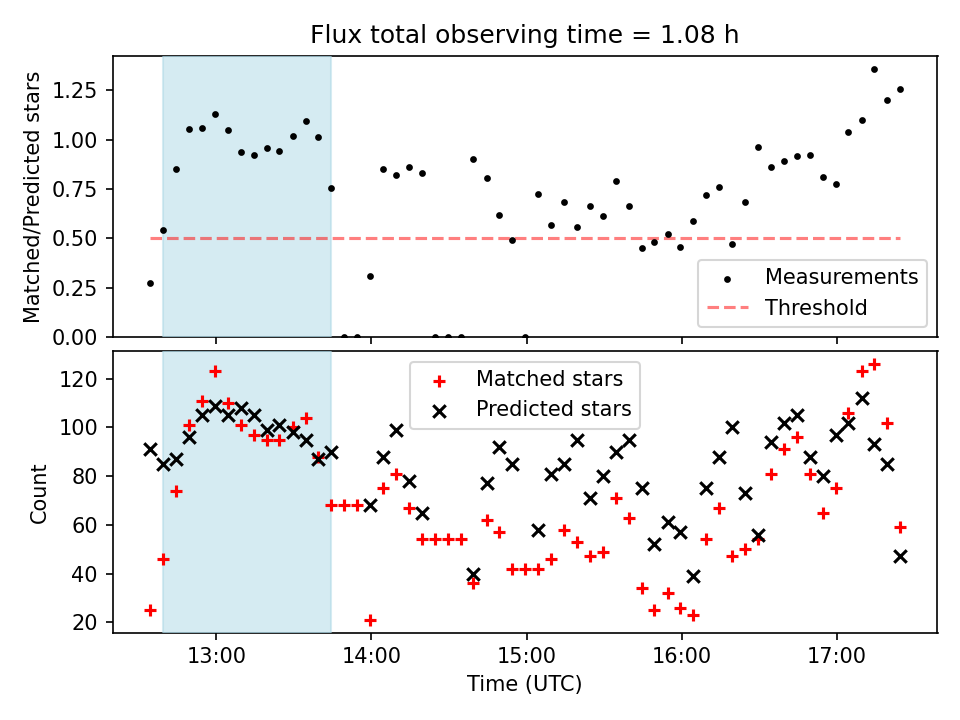 Flux total observing time = 1.08 h

Matched/Predicted stars

1.25
1.00
0.75
0.50
0.25
0.00

Measurements
Threshold

Count

120
100
80
60
40
20

Matched stars
Predicted stars

13:00
14:00
15:00
16:00
17:00

Time (UTC)